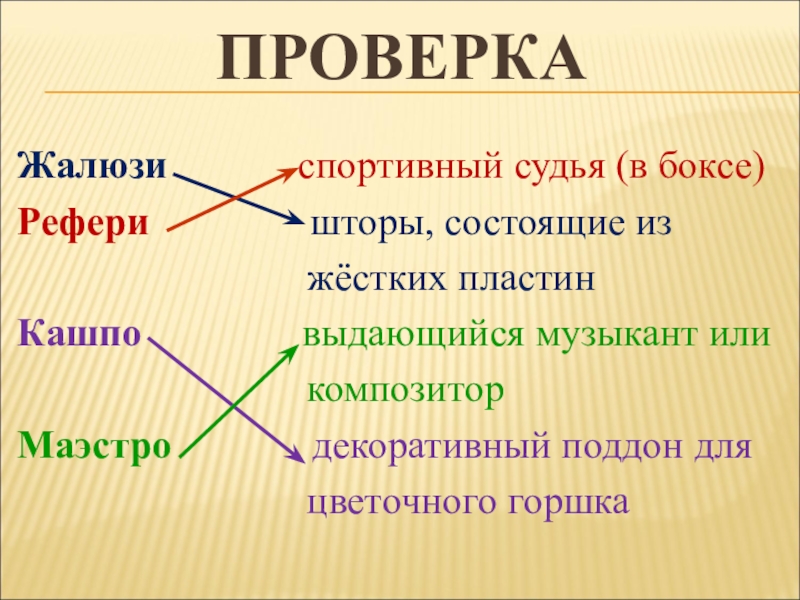 ПРОВЕРКА

Жалюзи спортивный судья (в боксе)

Рефери шторы, состоящие из жёстких пластин

Кашпо выдающийся музыкант или композитор

Маэстро декоративный поддон для цветочного горшка